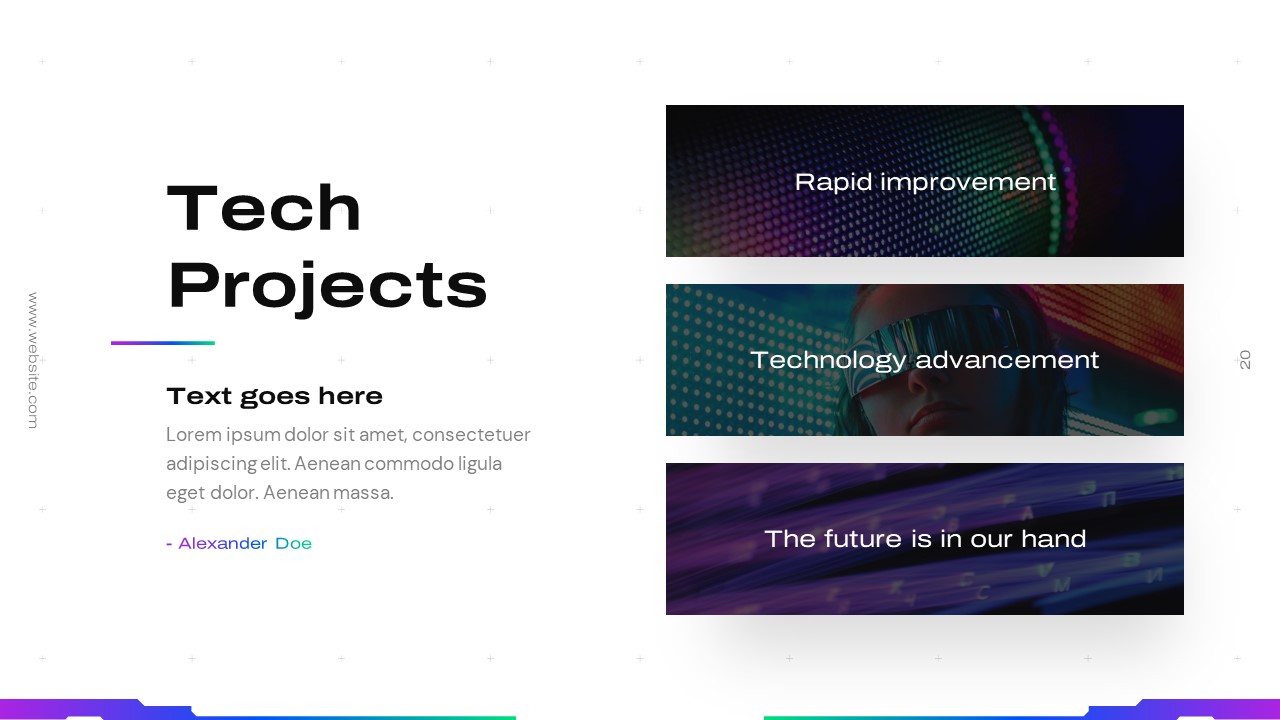 www.website.com

Tech Projects

Text goes here

Lorem ipsum dolor sit amet, consectetuer adipiscing elit. Aenean commodo ligula eget dolor. Aenean massa.

- Alexander Doe

Rapid improvement

Technology advancement

The future is in our hand

20